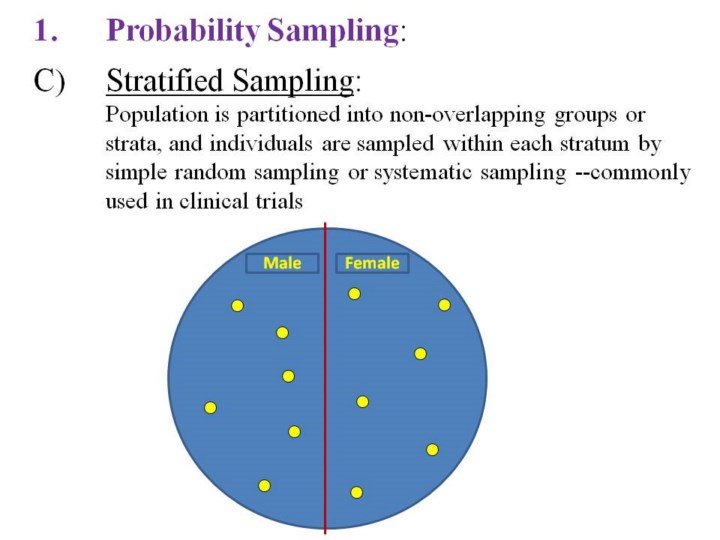 1. Probability Sampling:

C) Stratified Sampling:

Population is partitioned into non-overlapping groups or strata, and individuals are sampled within each stratum by simple random sampling or systematic sampling --commonly used in clinical trials

Male

Female